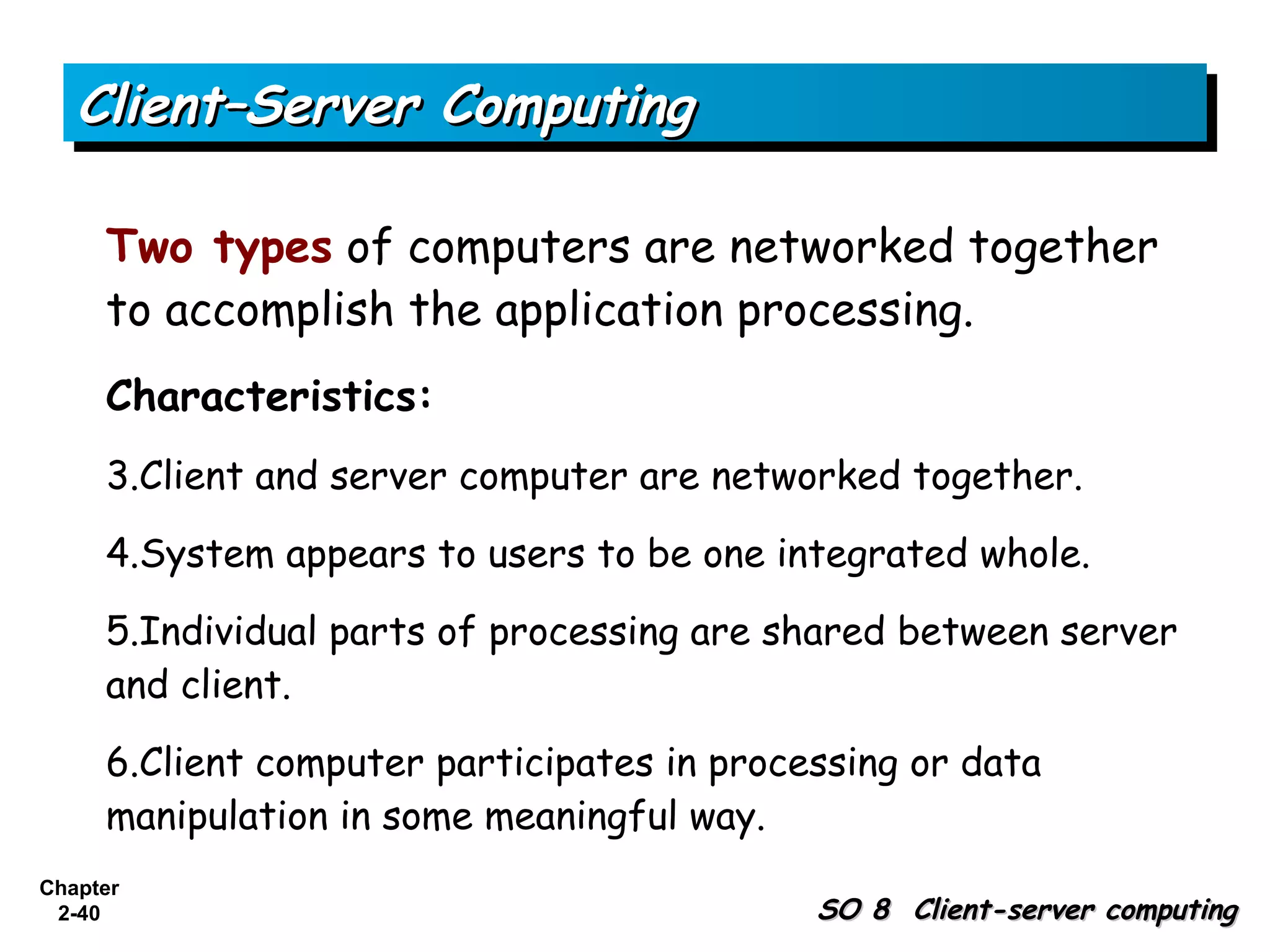 Client-Server Computing

Two types of computers are networked together to accomplish the application processing.

Characteristics:

3.Client and server computer are networked together.

4.System appears to users to be one integrated whole.

5.Individual parts of processing are shared between server and client.

6.Client computer participates in processing or data manipulation in some meaningful way.

Chapter 2-40

SO 8 Client-server computing